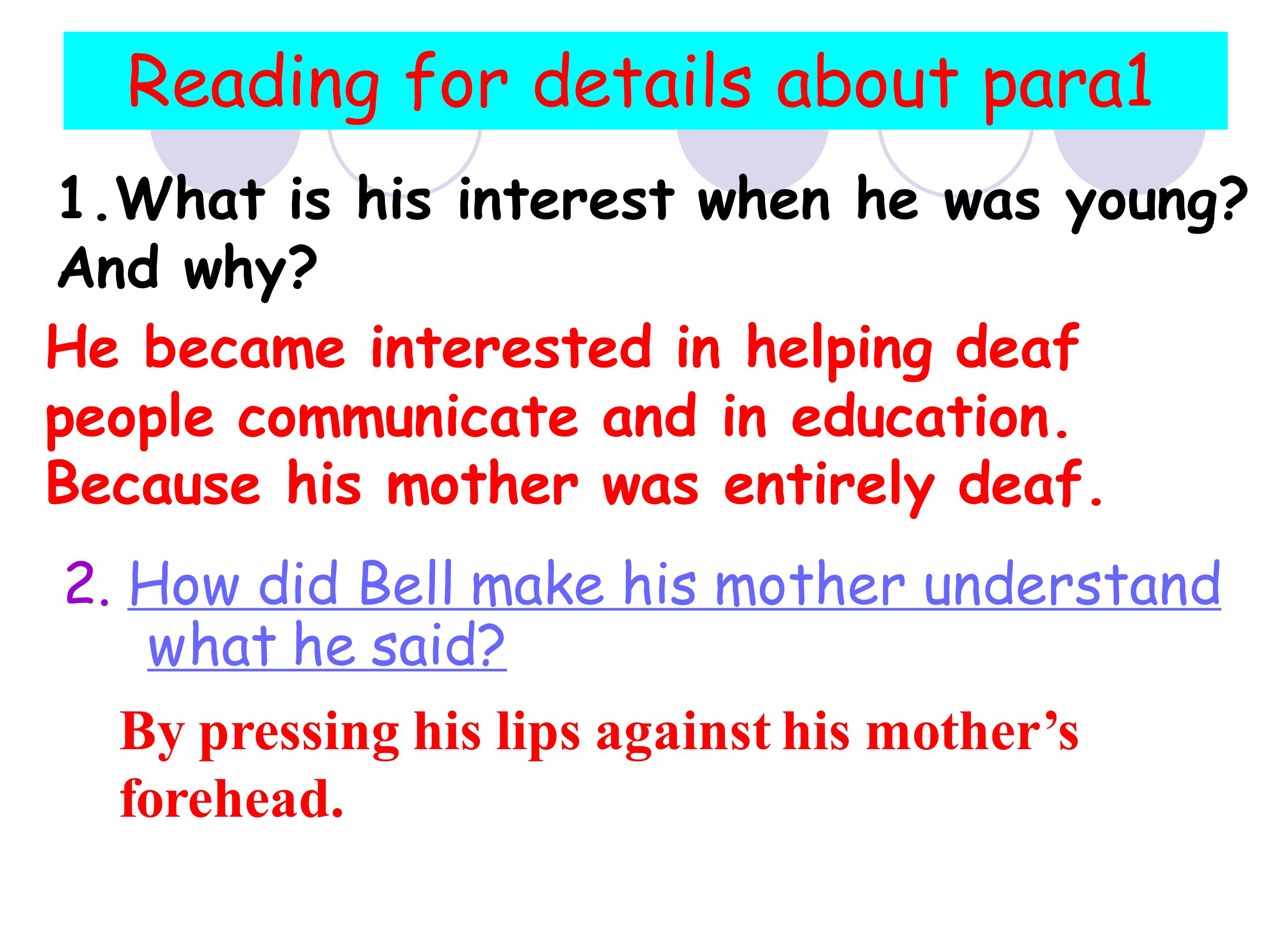 Reading for details about para1

1.What is his interest when he was young? And why?

He became interested in helping deaf people communicate and in education. Because his mother was entirely deaf.

2. How did Bell make his mother understand what he said?

By pressing his lips against his mother’s forehead.